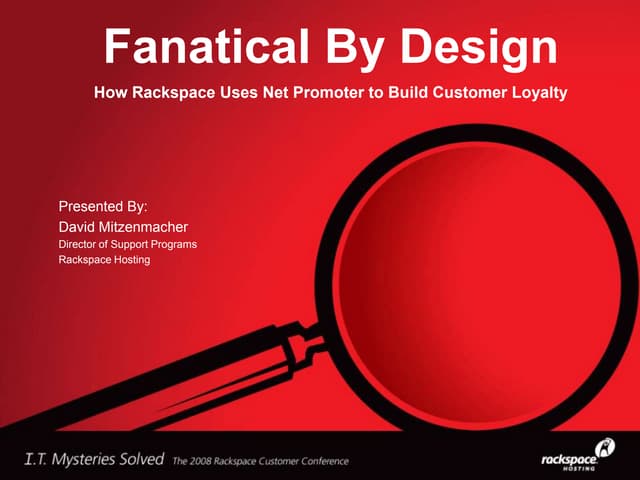 Fanatical By Design

How Rackspace Uses Net Promoter to Build Customer Loyalty

Presented By:
David Mitzenmacher
Director of Support Programs
Rackspace Hosting

I.T. Mysteries Solved The 2008 Rackspace Customer Conference

rackspace HOSTING